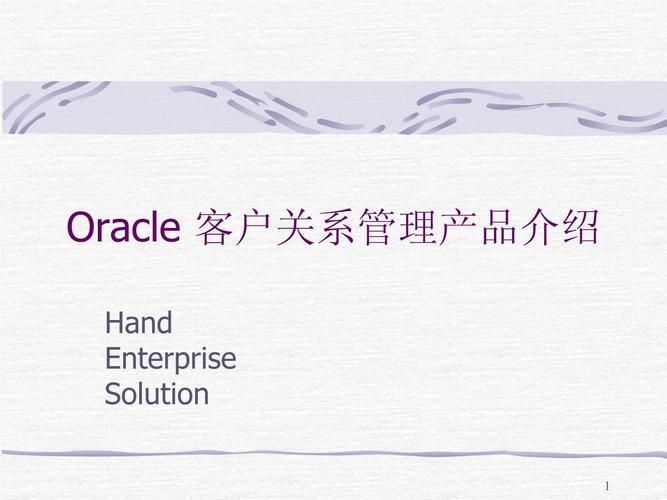 Oracle 客户关系管理产品介绍

Hand
Enterprise
Solution

1